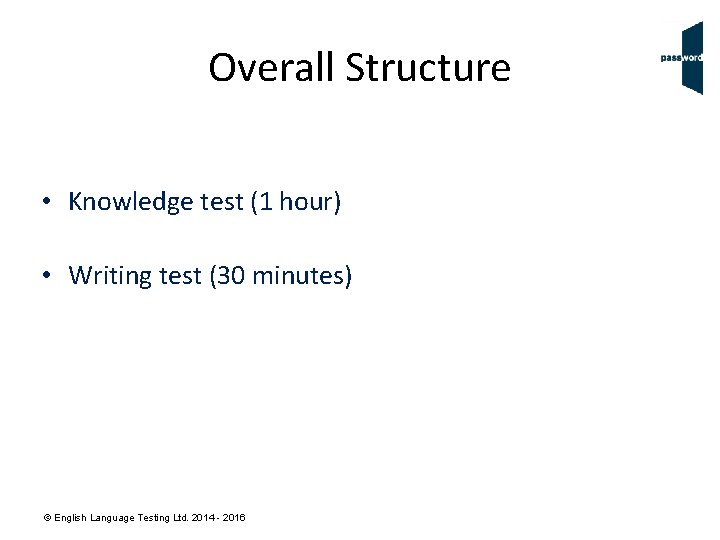 Overall Structure

password

• Knowledge test (1 hour)

• Writing test (30 minutes)

© English Language Testing Ltd. 2014 - 2016